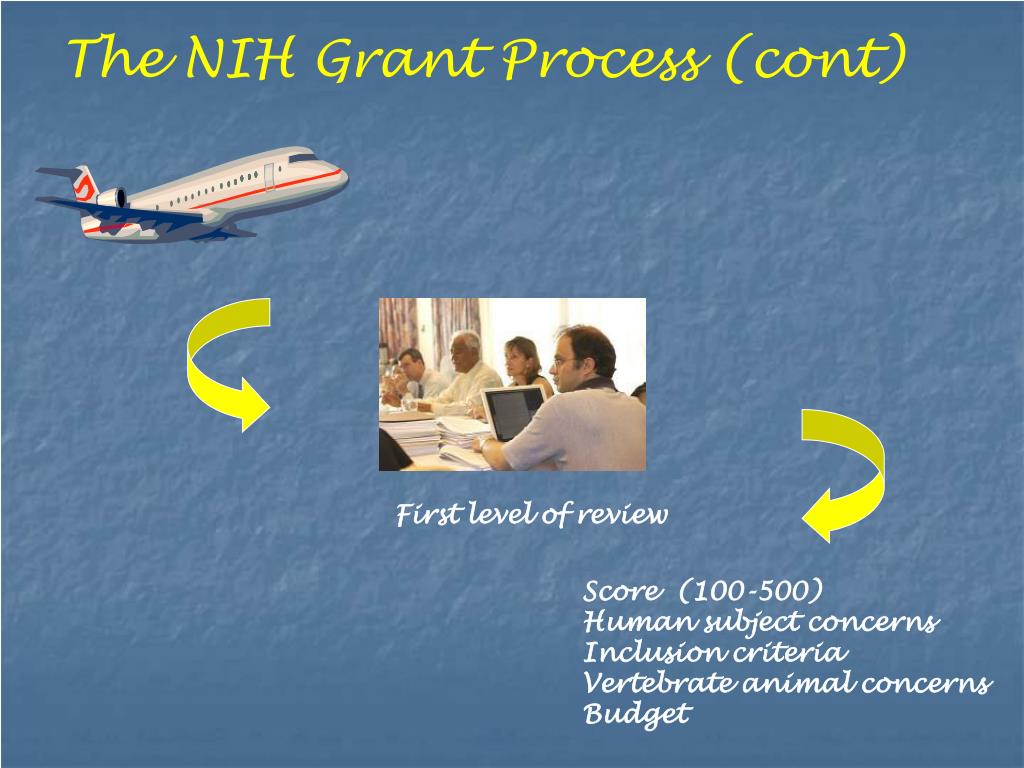 The NIH Grant Process (cont)

First level of review

Score (100-500)
Human subject concerns
Inclusion criteria
Vertebrate animal concerns
Budget